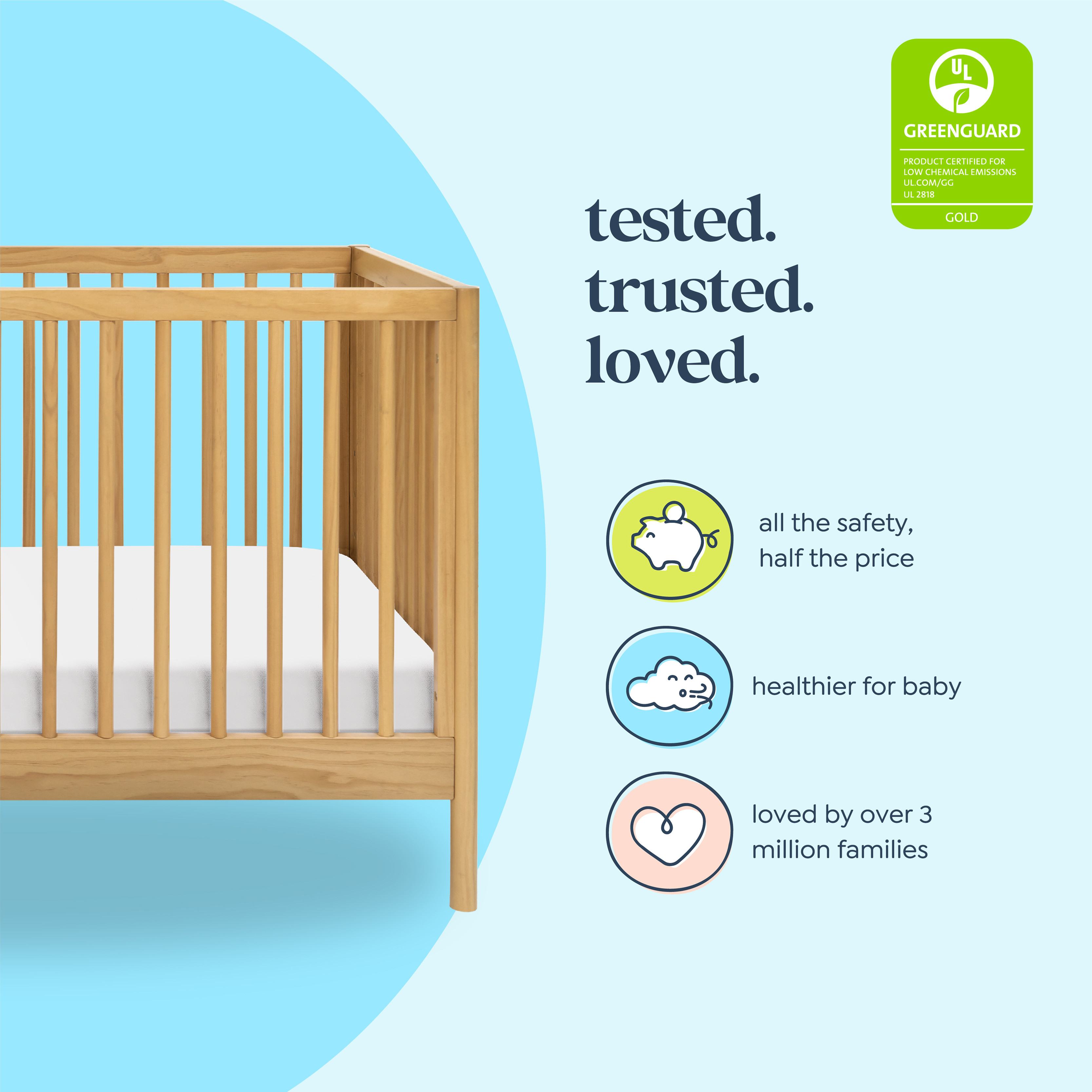 UL

GREENGUARD

PRODUCT CERTIFIED FOR LOW CHEMICAL EMISSIONS UL.COM/GG UL 2818

GOLD

tested.
trusted.
loved.

all the safety, half the price

healthier for baby

loved by over 3 million families